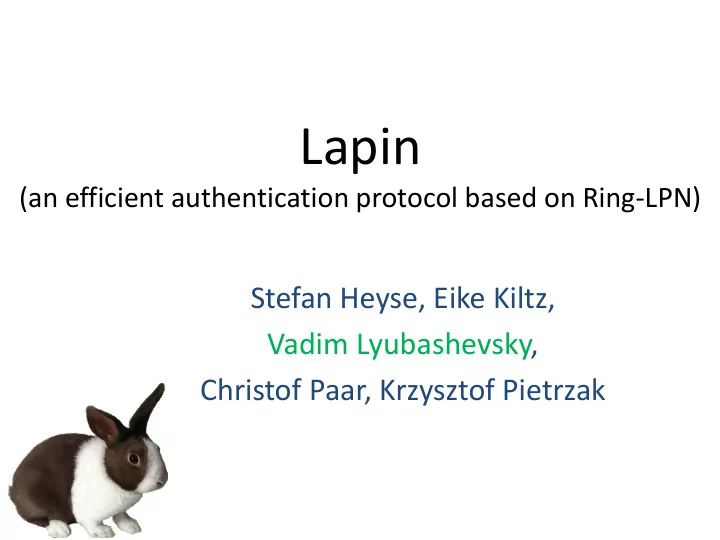 Lapin
(an efficient authentication protocol based on Ring-LPN)

Stefan Heyse, Eike Kiltz,
Vadim Lyubashevsky,
Christof Paar, Krzysztof Pietrzak